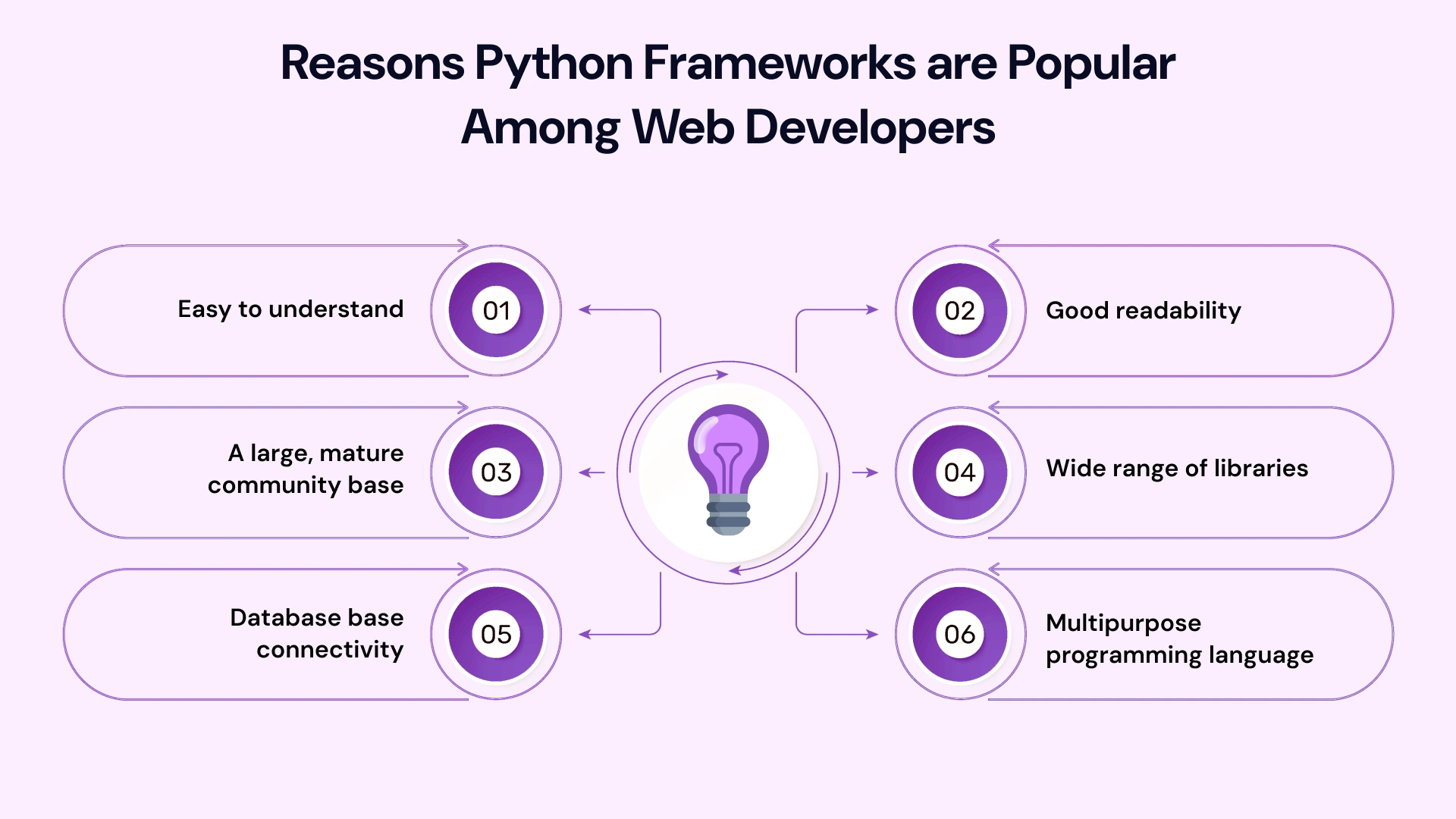 Reasons Python Frameworks are Popular Among Web Developers

Easy to understand
01

02
Good readability

A large, mature community base
03

04
Wide range of libraries

Database base connectivity
05

06
Multipurpose programming language